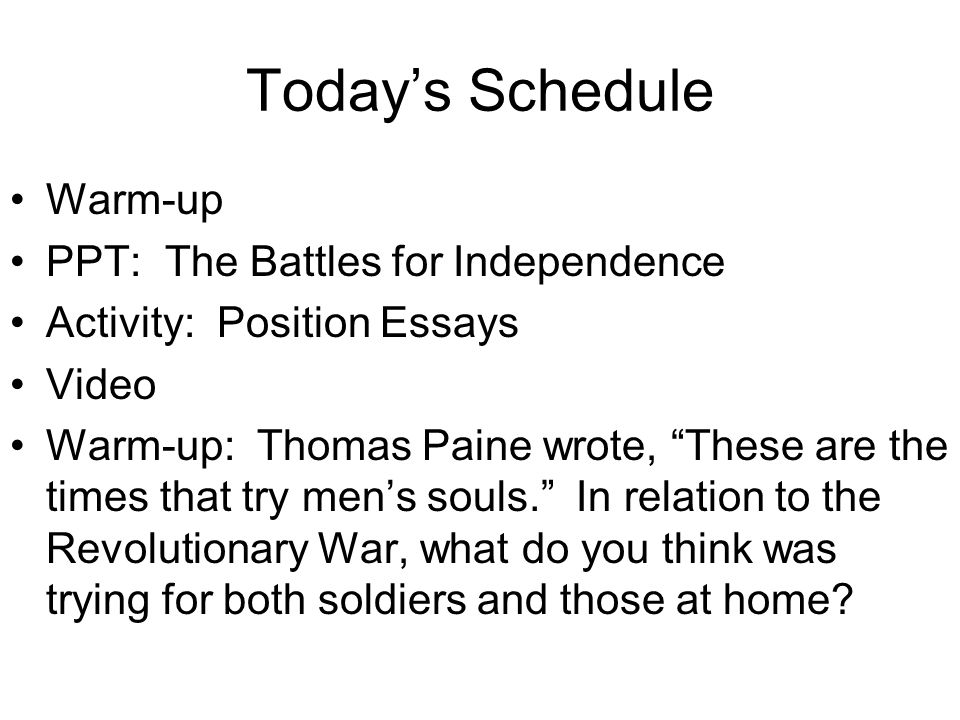 Today's Schedule

• Warm-up
• PPT: The Battles for Independence
• Activity: Position Essays
• Video
• Warm-up: Thomas Paine wrote, "These are the times that try men's souls." In relation to the Revolutionary War, what do you think was trying for both soldiers and those at home?